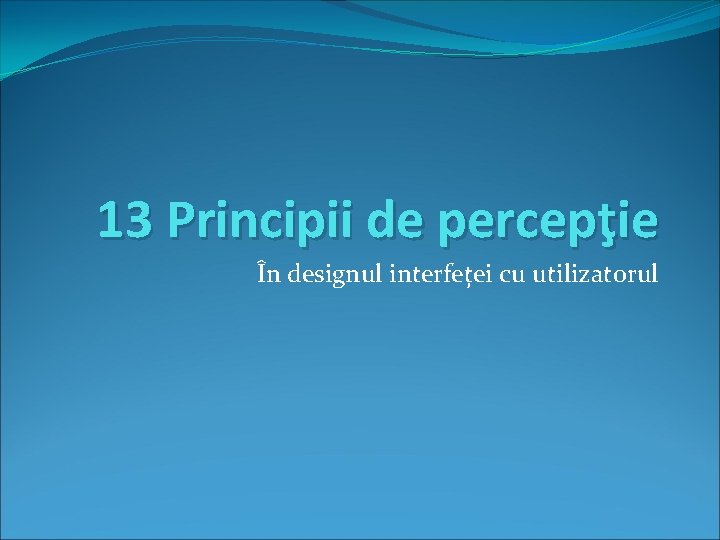 13 Principii de percepţie

În designul interfeței cu utilizatorul